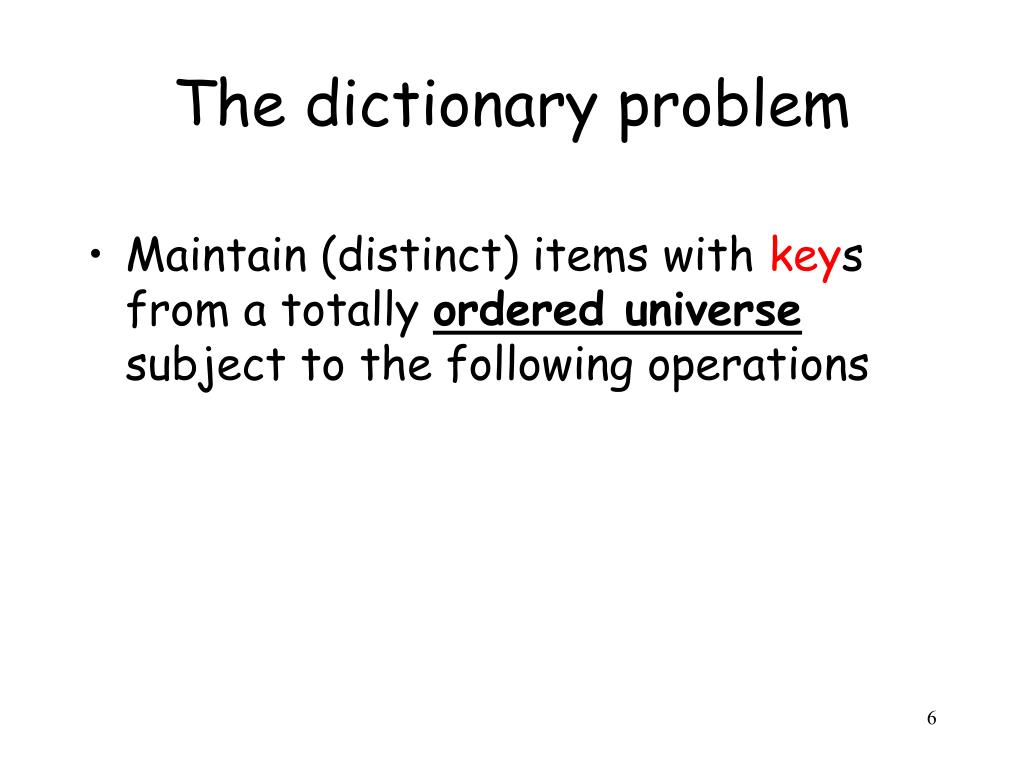 The dictionary problem

• Maintain (distinct) items with keys from a totally ordered universe subject to the following operations

6